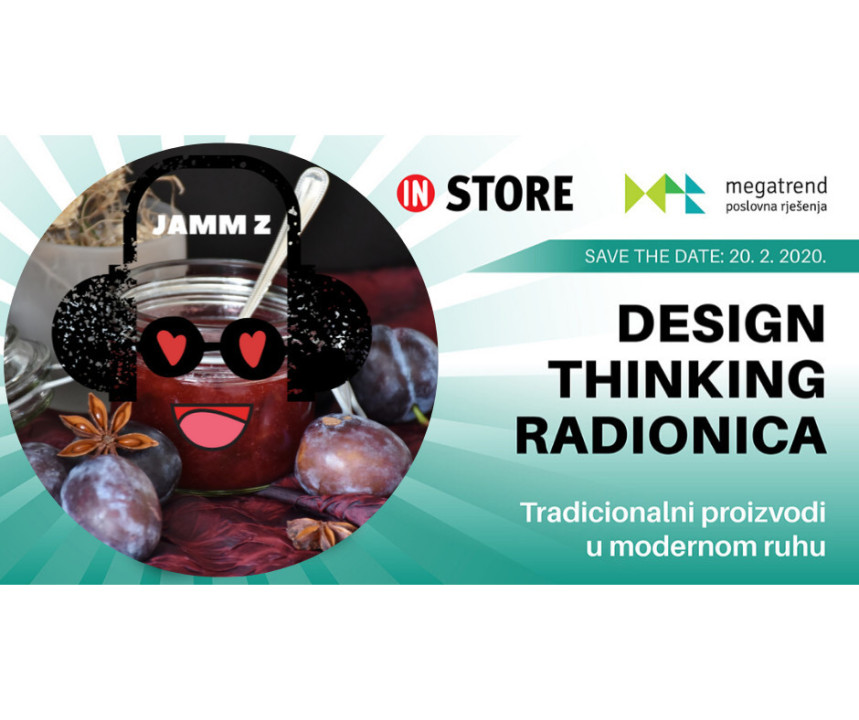 JAMM Z

IN STORE

megatrend
poslovna rješenja

SAVE THE DATE: 20. 2. 2020.

DESIGN THINKING RADIONICA

Tradicionalni proizvodi u modernom ruhu